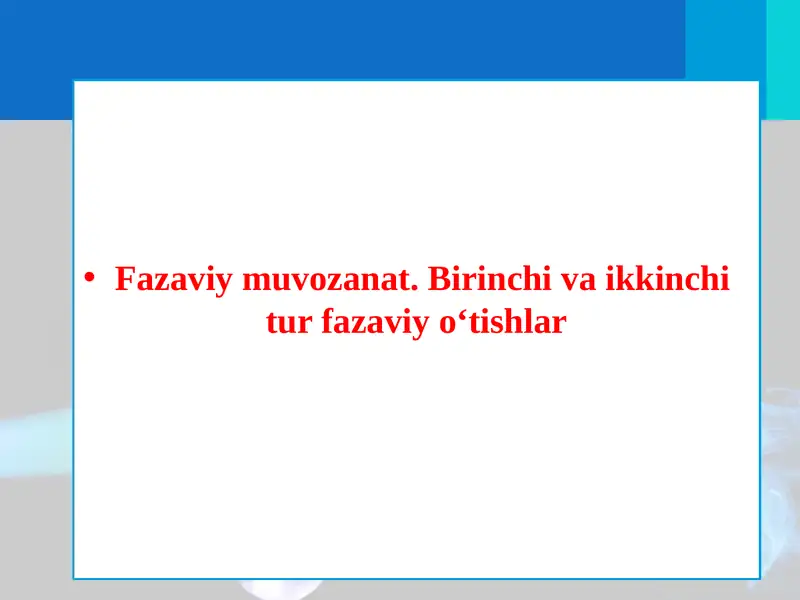 • Fazaviy muvozanat. Birinchi va ikkinchi tur fazaviy o‘tishlar